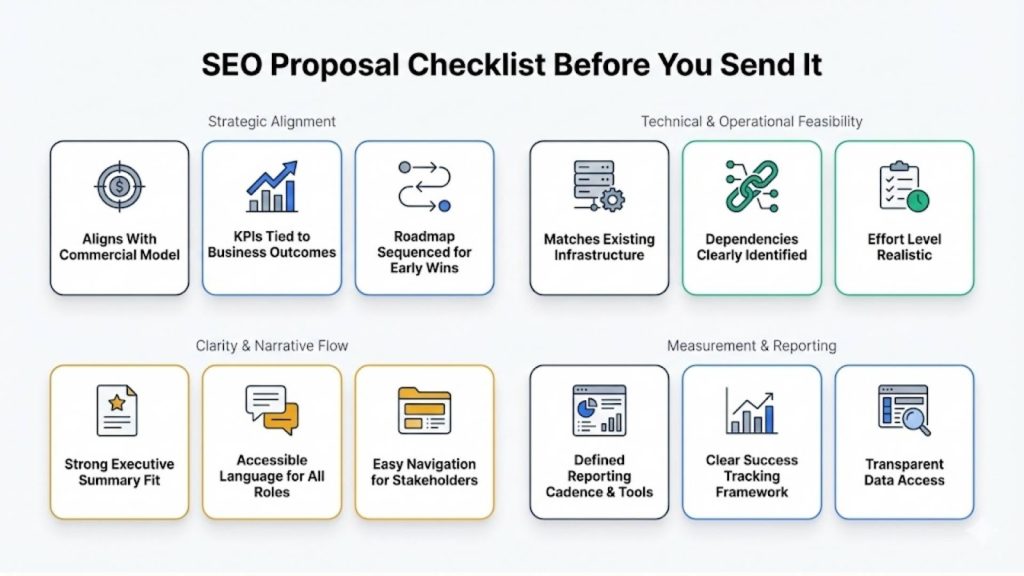 SEO Proposal Checklist Before You Send It

Strategic Alignment

Aligns With Commercial Model

KPIs Tied to Business Outcomes

Roadmap Sequenced for Early Wins

Technical & Operational Feasibility

Matches Existing Infrastructure

Dependencies Clearly Identified

Effort Level Realistic

Clarity & Narrative Flow

Strong Executive Summary Fit

Accessible Language for All Roles

Easy Navigation for Stakeholders

Measurement & Reporting

Defined Reporting Cadence & Tools

Clear Success Tracking Framework

Transparent Data Access